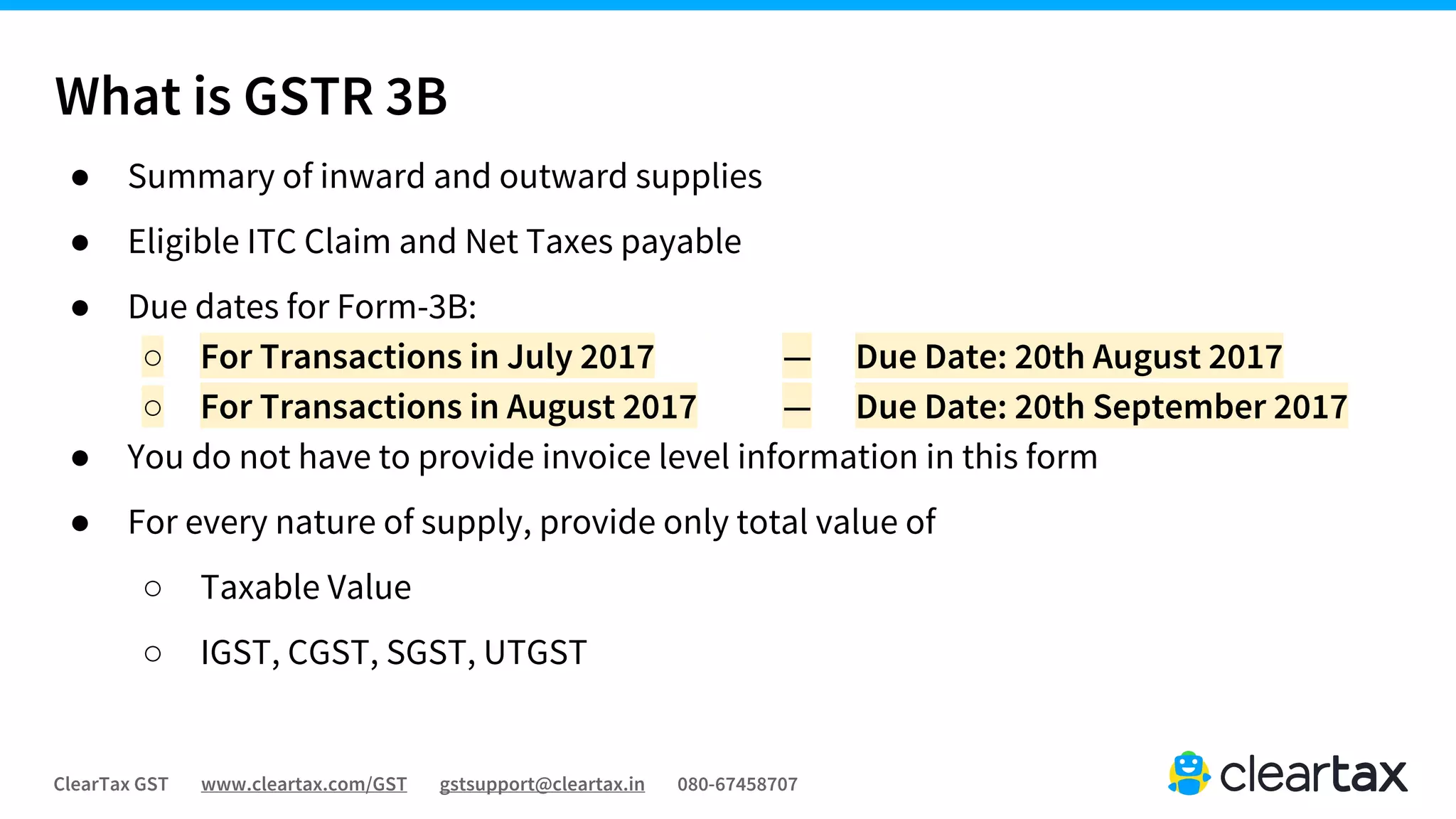 What is GSTR 3B

● Summary of inward and outward supplies

● Eligible ITC Claim and Net Taxes payable

● Due dates for Form-3B:
○ For Transactions in July 2017 — Due Date: 20th August 2017
○ For Transactions in August 2017 — Due Date: 20th September 2017

● You do not have to provide invoice level information in this form

● For every nature of supply, provide only total value of
○ Taxable Value
○ IGST, CGST, SGST, UTGST

ClearTax GST www.cleartax.com/GST gstsupport@cleartax.in 080-67458707

cleartax